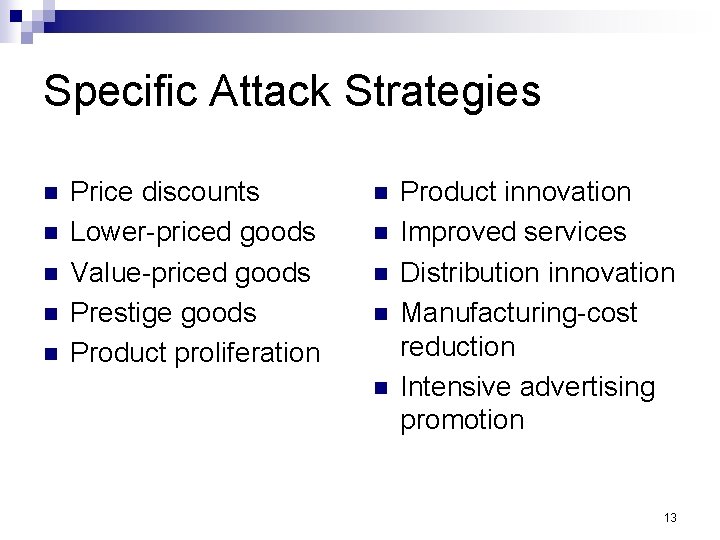 Specific Attack Strategies

- Price discounts
- Lower-priced goods
- Value-priced goods
- Prestige goods
- Product proliferation

- Product innovation
- Improved services
- Distribution innovation
- Manufacturing-cost reduction
- Intensive advertising promotion

13